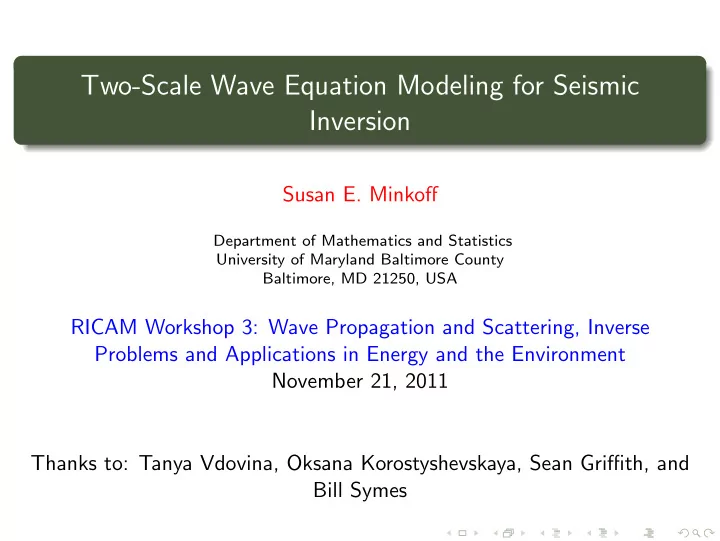 Two-Scale Wave Equation Modeling for Seismic Inversion

Susan E. Minkoff

Department of Mathematics and Statistics
University of Maryland Baltimore County
Baltimore, MD 21250, USA

RICAM Workshop 3: Wave Propagation and Scattering, Inverse Problems and Applications in Energy and the Environment
November 21, 2011

Thanks to: Tanya Vdovina, Oksana Korostyshevskaya, Sean Griffith, and Bill Symes